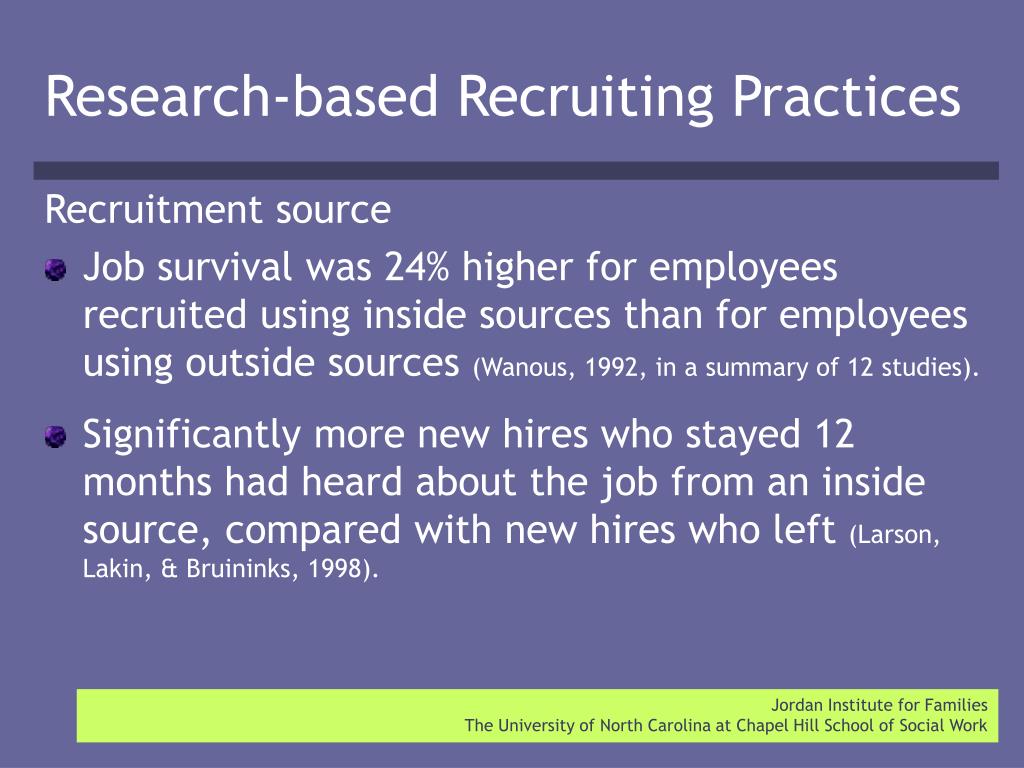 Research-based Recruiting Practices

Recruitment source

Job survival was 24% higher for employees recruited using inside sources than for employees using outside sources (Wanous, 1992, in a summary of 12 studies).

Significantly more new hires who stayed 12 months had heard about the job from an inside source, compared with new hires who left (Larson, Lakin, & Bruininks, 1998).

Jordan Institute for Families
The University of North Carolina at Chapel Hill School of Social Work